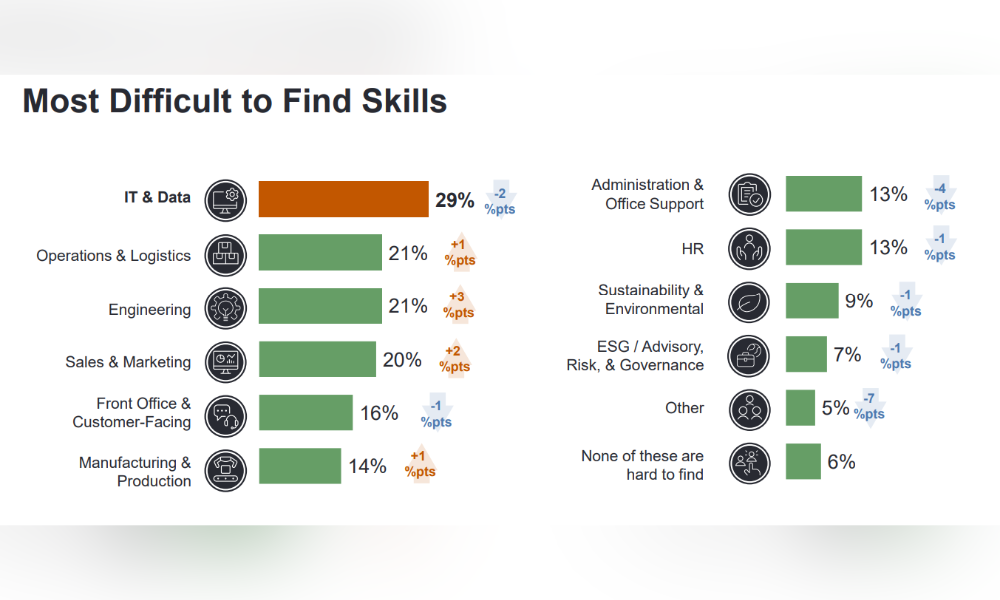 Most Difficult to Find Skills

IT & Data 29% -2 %pts

Operations & Logistics 21% +1 %pts

Engineering 21% +3 %pts

Sales & Marketing 20% +2 %pts

Front Office & Customer-Facing 16% -1 %pts

Manufacturing & Production 14% +1 %pts

Administration & Office Support 13% -4 %pts

HR 13% -1 %pts

Sustainability & Environmental 9% -1 %pts

ESG / Advisory, Risk, & Governance 7% -1 %pts

Other 5% -7 %pts

None of these are hard to find 6%